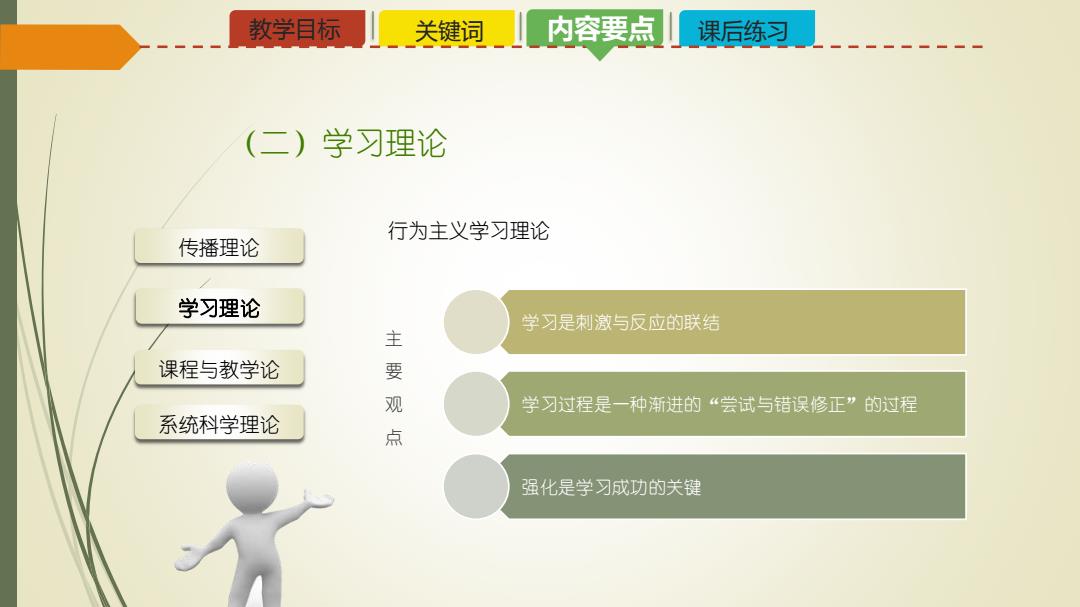 教学目标 关键词 内容要点 课后练习

（二）学习理论

传播理论

学习理论

课程与教学论

系统科学理论

行为主义学习理论

主要观点

学习是刺激与反应的联结

学习过程是一种渐进的“尝试与错误修正”的过程

强化是学习成功的关键